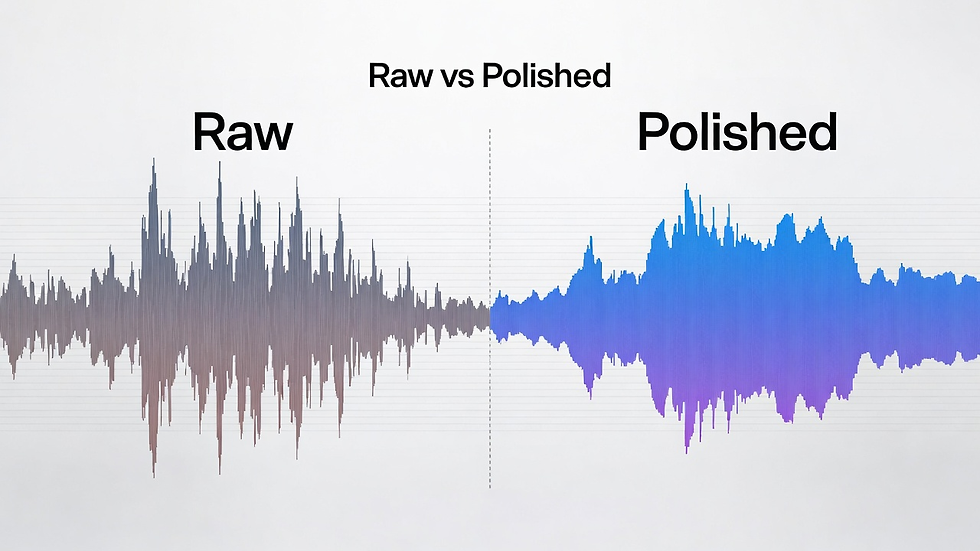 Raw vs Polished

Raw

Polished